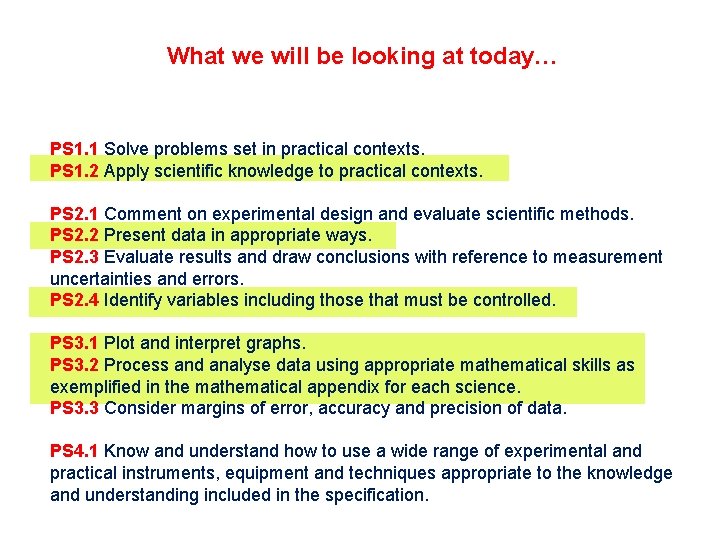 What we will be looking at today…

PS1.1 Solve problems set in practical contexts.
PS1.2 Apply scientific knowledge to practical contexts.

PS2.1 Comment on experimental design and evaluate scientific methods.
PS2.2 Present data in appropriate ways.
PS2.3 Evaluate results and draw conclusions with reference to measurement uncertainties and errors.
PS2.4 Identify variables including those that must be controlled.

PS3.1 Plot and interpret graphs.
PS3.2 Process and analyse data using appropriate mathematical skills as exemplified in the mathematical appendix for each science.
PS3.3 Consider margins of error, accuracy and precision of data.

PS4.1 Know and understand how to use a wide range of experimental and practical instruments, equipment and techniques appropriate to the knowledge and understanding included in the specification.